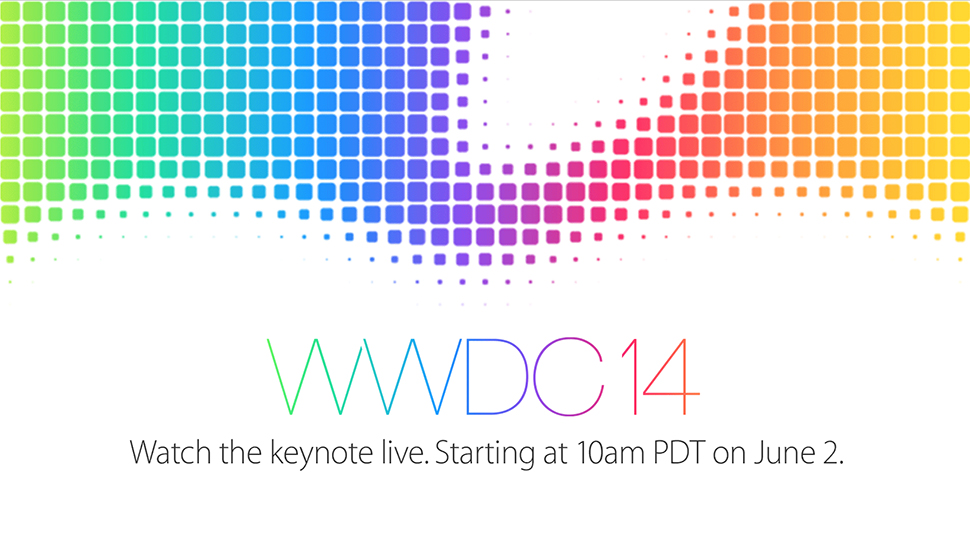 WWDC14

Watch the keynote live. Starting at 10am PDT on June 2.